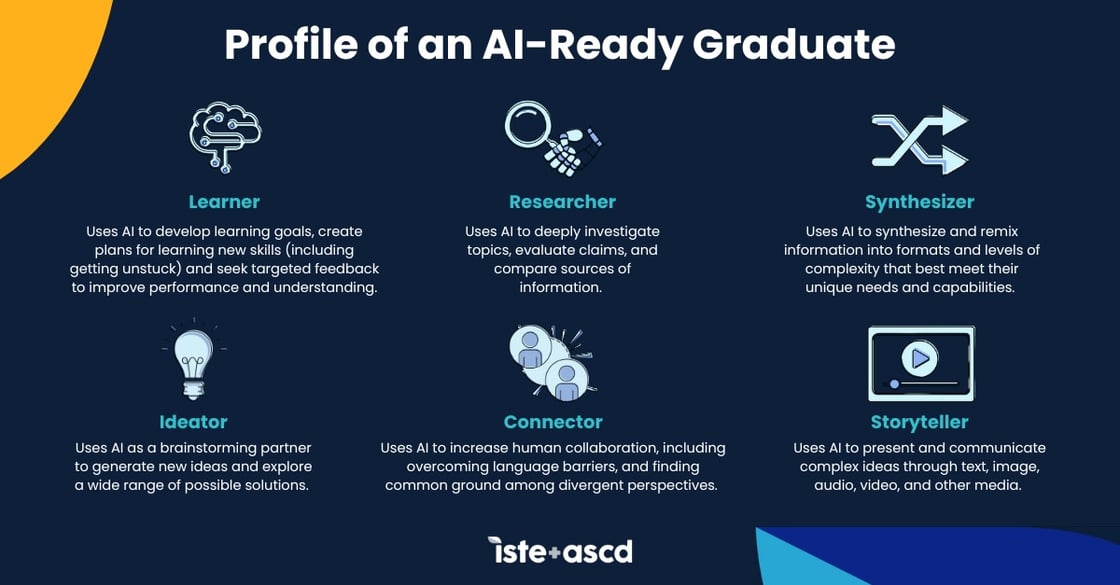 Profile of an AI-Ready Graduate

Learner
Uses AI to develop learning goals, create plans for learning new skills (including getting unstuck) and seek targeted feedback to improve performance and understanding.

Researcher
Uses AI to deeply investigate topics, evaluate claims, and compare sources of information.

Synthesizer
Uses AI to synthesize and remix information into formats and levels of complexity that best meet their unique needs and capabilities.

Ideator
Uses AI as a brainstorming partner to generate new ideas and explore a wide range of possible solutions.

Connector
Uses AI to increase human collaboration, including overcoming language barriers, and finding common ground among divergent perspectives.

Storyteller
Uses AI to present and communicate complex ideas through text, image, audio, video, and other media.

iste+ascd